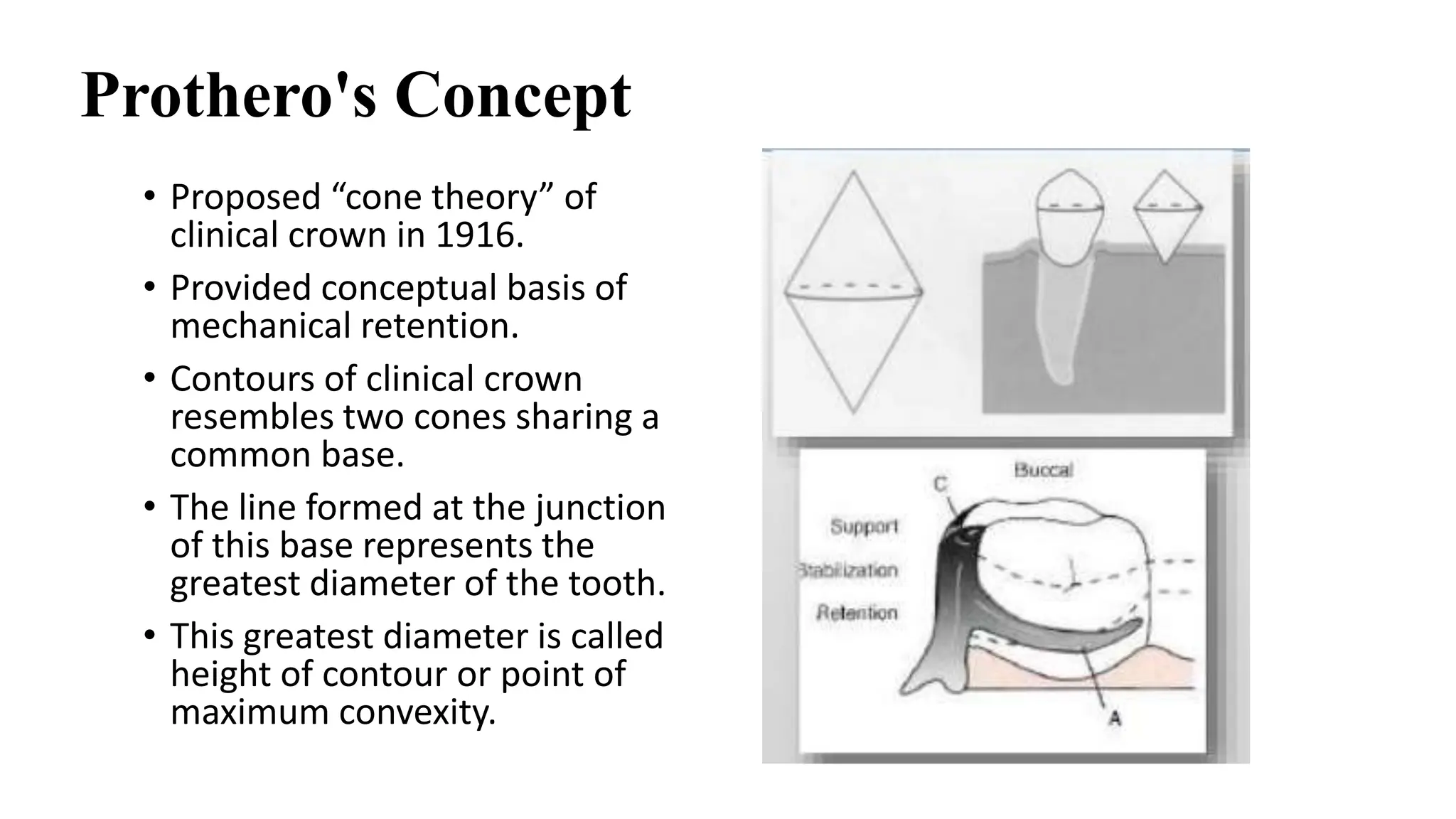 Prothero's Concept

• Proposed “cone theory” of clinical crown in 1916.

• Provided conceptual basis of mechanical retention.

• Contours of clinical crown resembles two cones sharing a common base.

• The line formed at the junction of this base represents the greatest diameter of the tooth.

• This greatest diameter is called height of contour or point of maximum convexity.

Buccal
C
Support
Stabilization
Retention
A